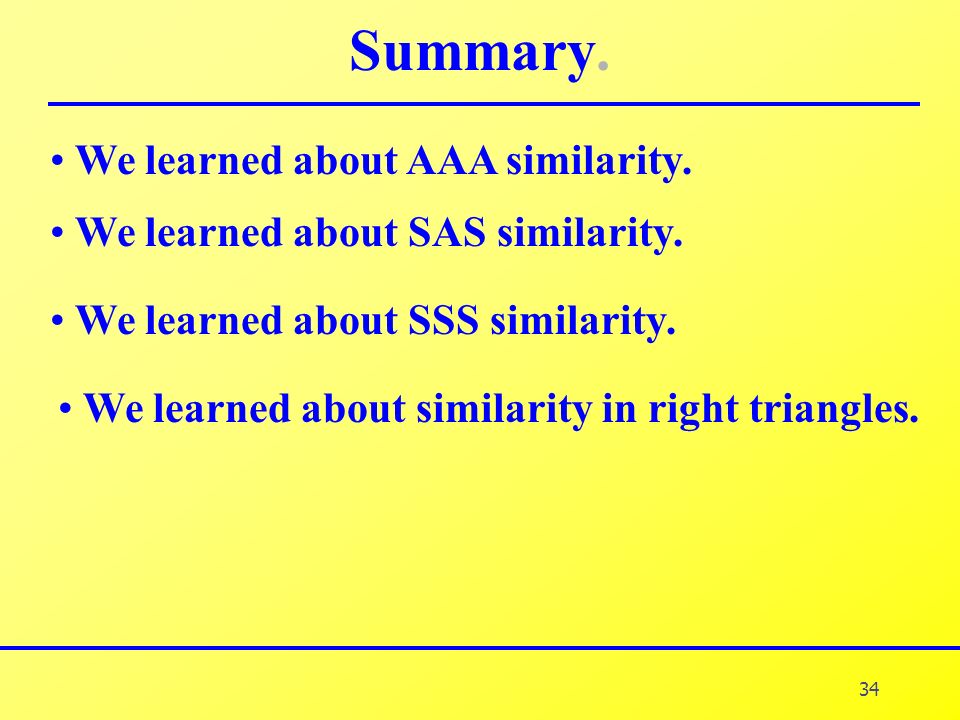 Summary.

• We learned about AAA similarity.

• We learned about SAS similarity.

• We learned about SSS similarity.

• We learned about similarity in right triangles.

34